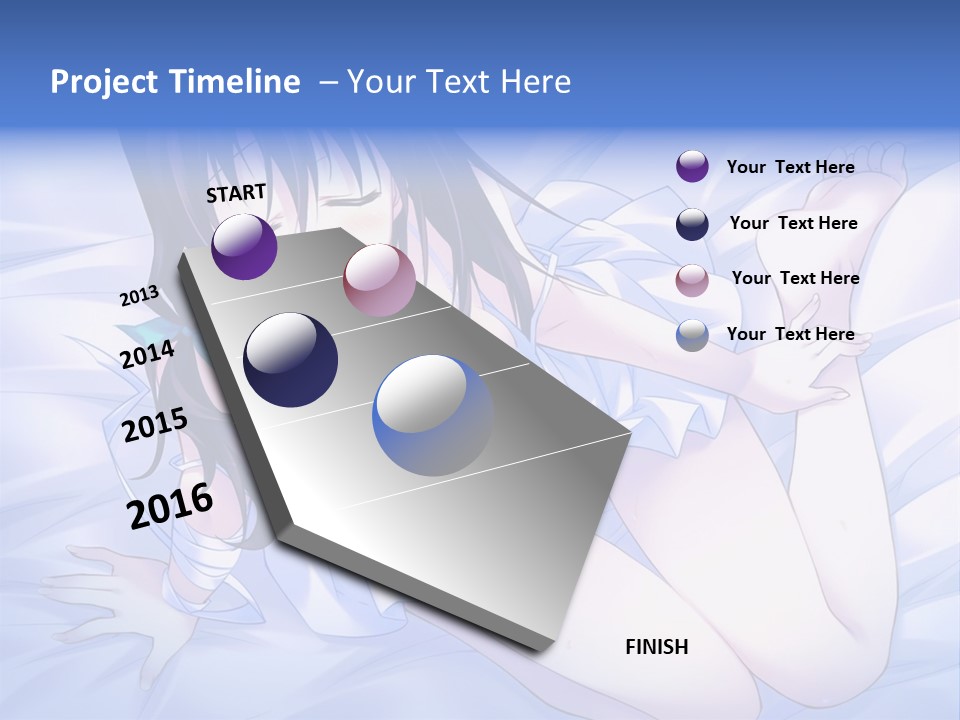 Project Timeline – Your Text Here

START

2013

2014

2015

2016

FINISH

Your Text Here

Your Text Here

Your Text Here

Your Text Here